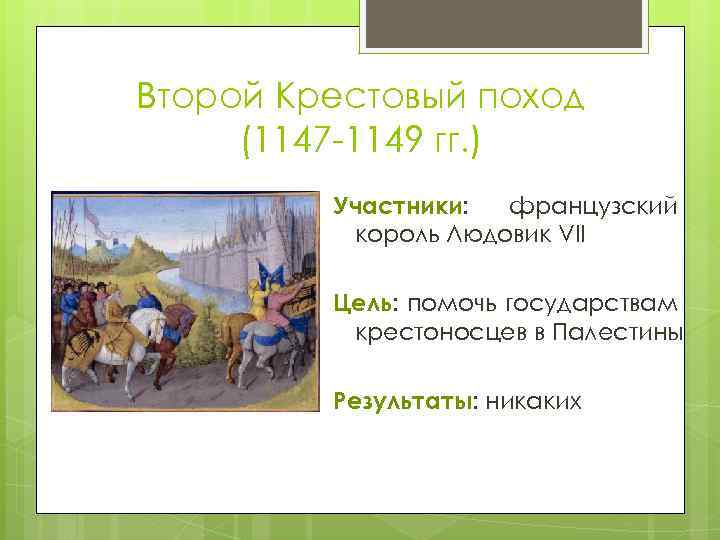 Второй Крестовый поход (1147-1149 гг.)

Участники: французский король Людовик VII

Цель: помочь государствам крестоносцев в Палестины

Результаты: никаких